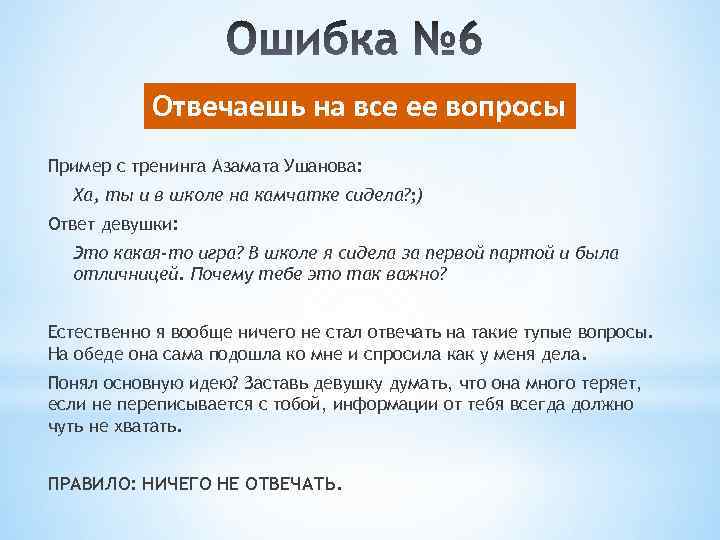 Ошибка №6

Отвечаешь на все ее вопросы

Пример с тренинга Азамата Ушанова:

Ха, ты и в школе на камчатке сидела?;)

Ответ девушки:

Это какая-то игра? В школе я сидела за первой партой и была отличницей. Почему тебе это так важно?

Естественно я вообще ничего не стал отвечать на такие тупые вопросы. На обеде она сама подошла ко мне и спросила как у меня дела.

Понял основную идею? Заставь девушку думать, что она много теряет, если не переписывается с тобой, информации от тебя всегда должно чуть не хватать.

ПРАВИЛО: НИЧЕГО НЕ ОТВЕЧАТЬ.